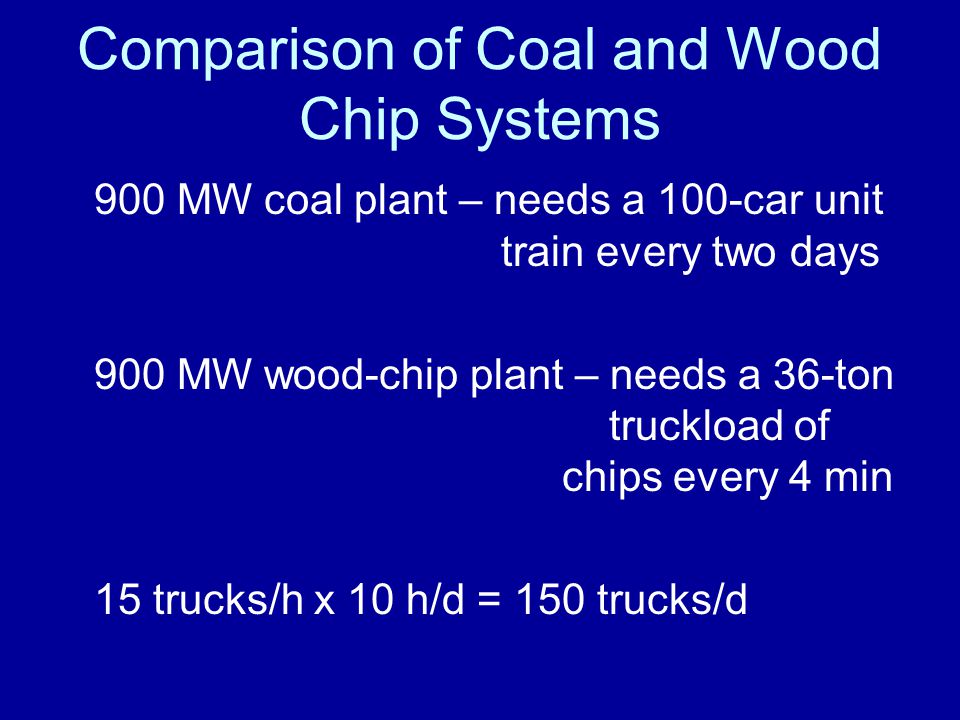 Comparison of Coal and Wood Chip Systems

900 MW coal plant – needs a 100-car unit train every two days

900 MW wood-chip plant – needs a 36-ton truckload of chips every 4 min

15 trucks/h x 10 h/d = 150 trucks/d